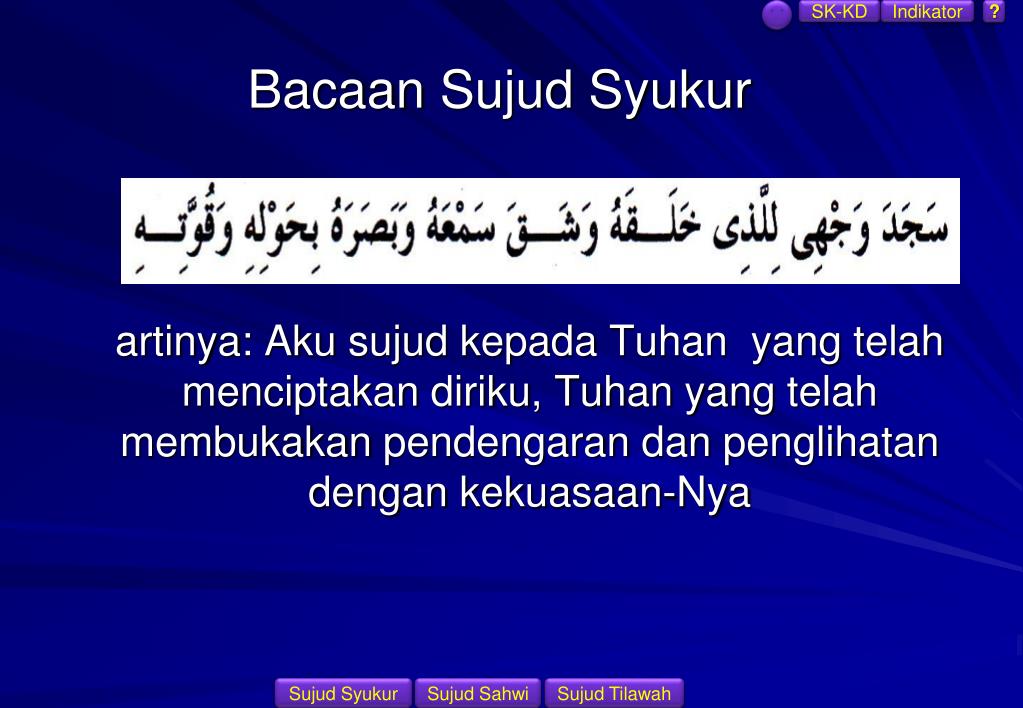 SK-KD Indikator ?

Bacaan Sujud Syukur

سَجَدَ وَجْهِى لِلَّذِى خَلَقَهُ وَشَقَّ سَمْعَهُ وَبَصَرَهُ بِحَوْلِهِ وَقُوَّتِهِ

artinya: Aku sujud kepada Tuhan yang telah menciptakan diriku, Tuhan yang telah membukakan pendengaran dan penglihatan dengan kekuasaan-Nya

Sujud Syukur Sujud Sahwi Sujud Tilawah